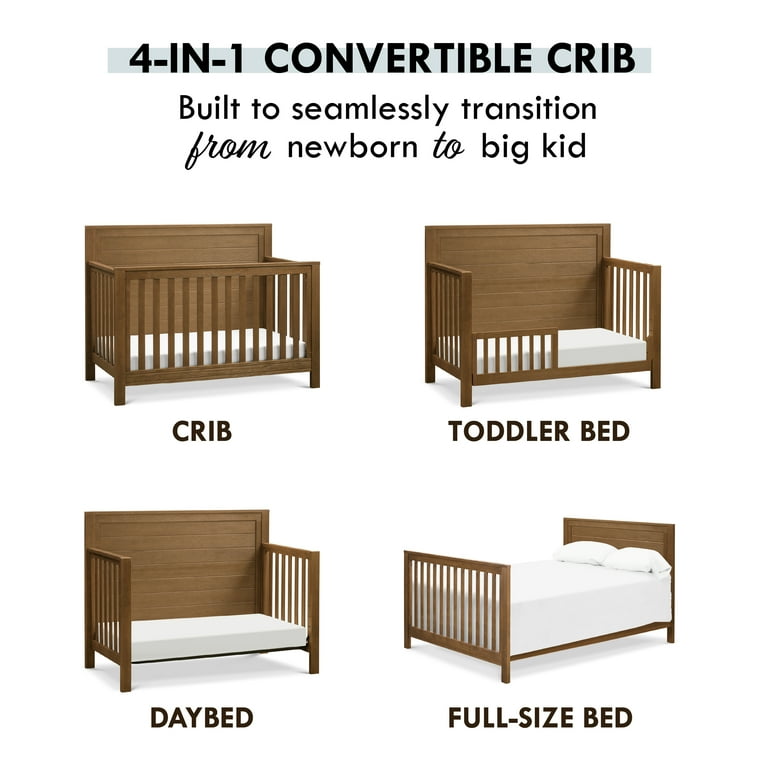 4-IN-1 CONVERTIBLE CRIB
Built to seamlessly transition from newborn to big kid

CRIB

TODDLER BED

DAYBED

FULL-SIZE BED